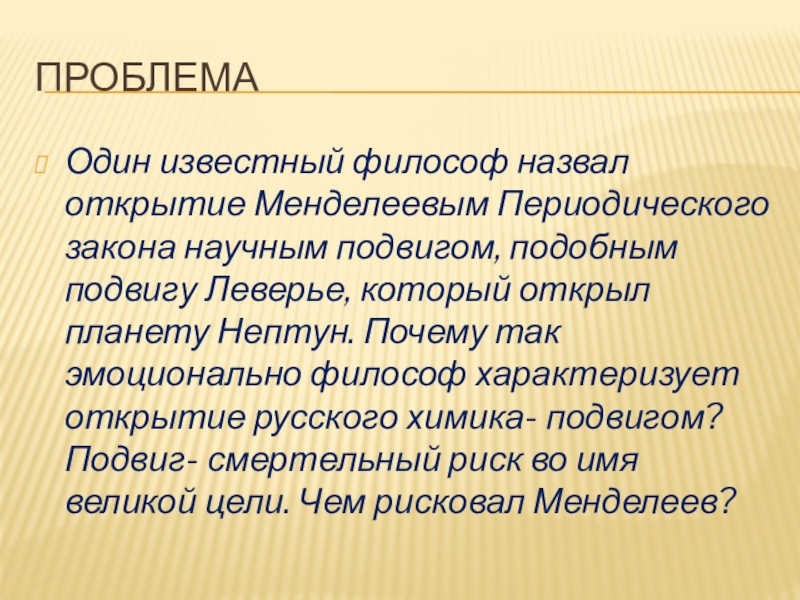 ПРОБЛЕМА

Один известный философ назвал открытие Менделеевым Периодического закона научным подвигом, подобным подвигу Леверье, который открыл планету Нептун. Почему так эмоционально философ характеризует открытие русского химика- подвигом? Подвиг- смертельный риск во имя великой цели. Чем рисковал Менделеев?